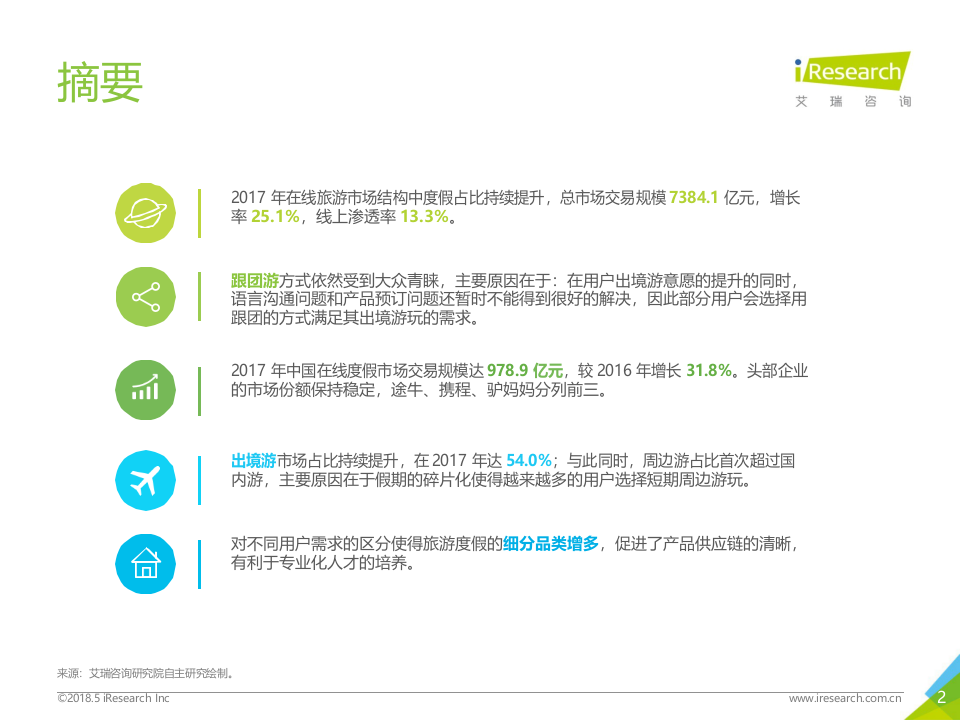 摘要

iResearch
艾 瑞 咨 询

2017 年在线旅游市场结构中度假占比持续提升，总市场交易规模 7384.1 亿元，增长率 25.1%，线上渗透率 13.3%。

跟团游方式依然受到大众青睐，主要原因在于：在用户出境游意愿的提升的同时，语言沟通问题和产品预订问题还暂时不能得到很好的解决，因此部分用户会选择用跟团的方式满足其出境游玩的需求。

2017 年中国在线度假市场交易规模达 978.9 亿元，较 2016 年增长 31.8%。头部企业的市场份额保持稳定，途牛、携程、驴妈妈分列前三。

出境游市场占比持续提升，在 2017 年达 54.0%；与此同时，周边游占比首次超过国内游，主要原因在于假期的碎片化使得越来越多的用户选择短期周边游玩。

对不同用户需求的区分使得旅游度假的细分品类增多，促进了产品供应链的清晰，有利于专业化人才的培养。

来源：艾瑞咨询研究院自主研究绘制。

©2018.5 iResearch Inc
www.iresearch.com.cn
2